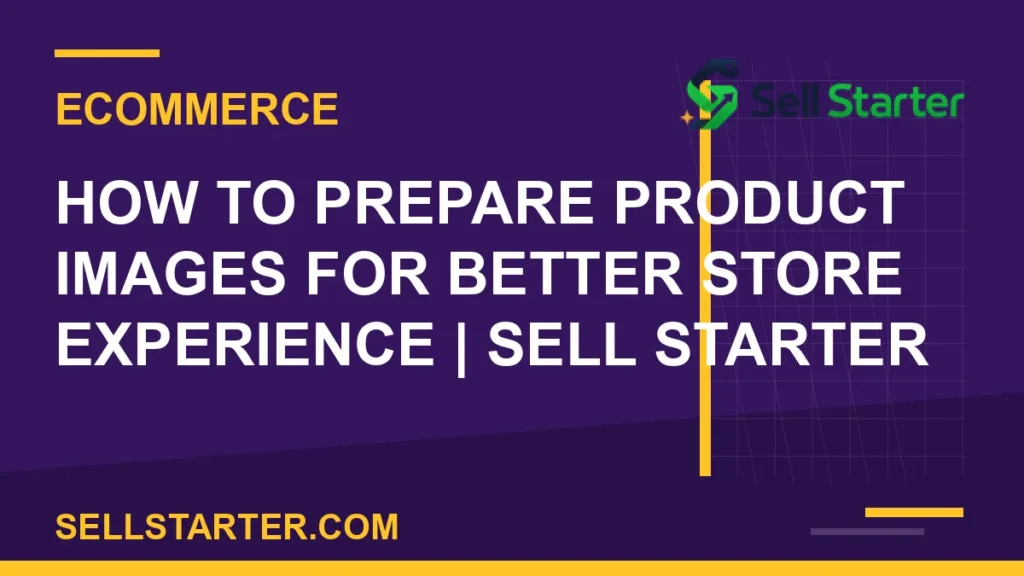 ECOMMERCE

Sell Starter

HOW TO PREPARE PRODUCT IMAGES FOR BETTER STORE EXPERIENCE | SELL STARTER

SELLSTARTER.COM